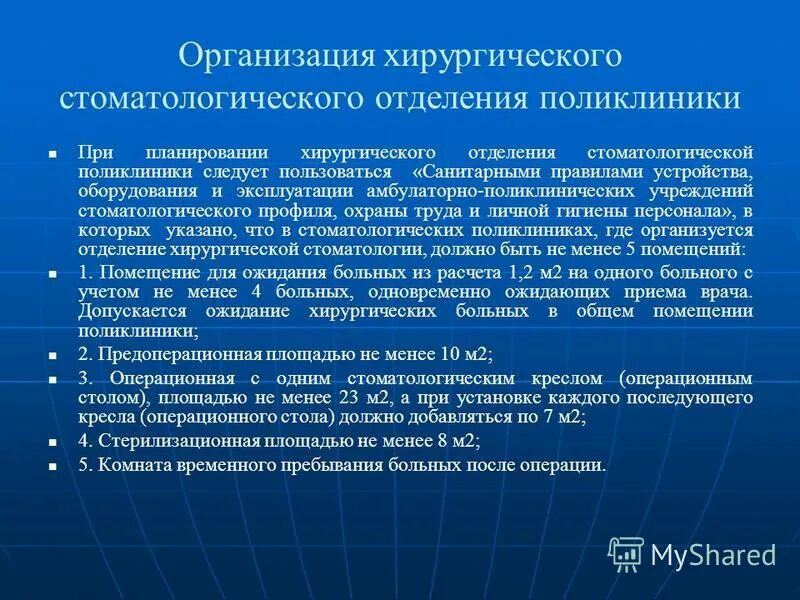 Организация хирургического стоматологического отделения поликлиники

При планировании хирургического отделения стоматологической поликлиники следует пользоваться «Санитарными правилами устройства, оборудования и эксплуатации амбулаторно-поликлинических учреждений стоматологического профиля, охраны труда и личной гигиены персонала», в которых указано, что в стоматологических поликлиниках, где организуется отделение хирургической стоматологии, должно быть не менее 5 помещений:

1. Помещение для ожидания больных из расчета 1,2 м2 на одного больного с учетом не менее 4 больных, одновременно ожидающих приема врача. Допускается ожидание хирургических больных в общем помещении поликлиники;

2. Предоперационная площадью не менее 10 м2;

3. Операционная с одним стоматологическим креслом (операционным столом), площадью не менее 23 м2, а при установке каждого последующего кресла (операционного стола) должно добавляться по 7 м2;

4. Стерилизационная площадью не менее 8 м2;

5. Комната временного пребывания больных после операции.

MyShared